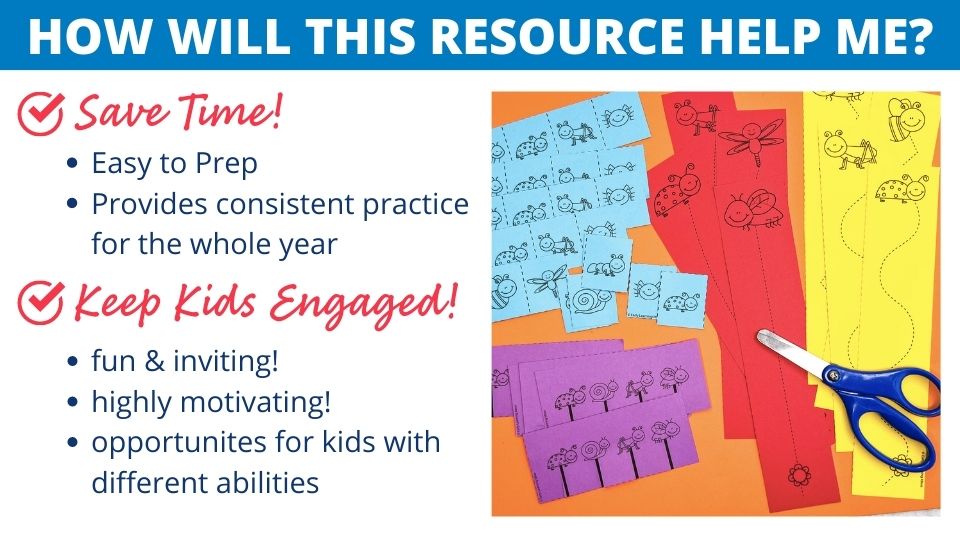 HOW WILL THIS RESOURCE HELP ME?

Save Time!

• Easy to Prep
• Provides consistent practice for the whole year

Keep Kids Engaged!

• fun & inviting!
• highly motivating!
• opportunites for kids with different abilities